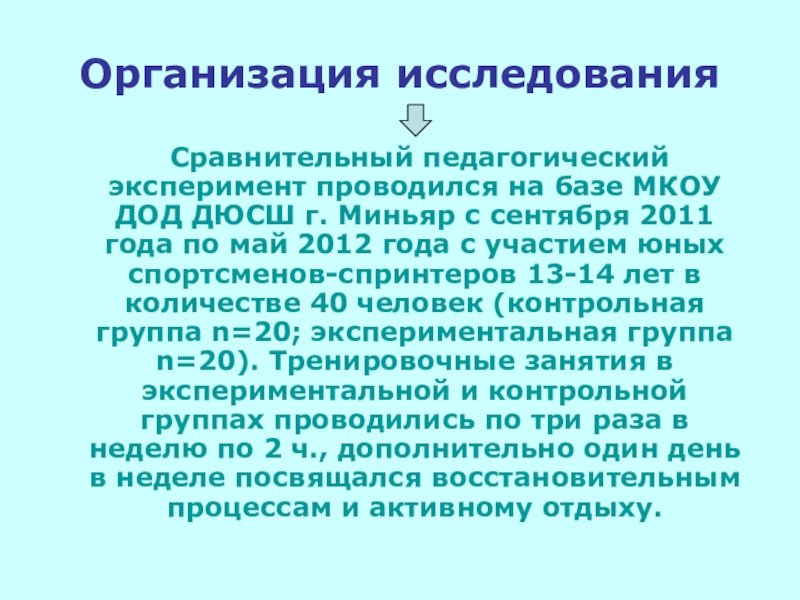 Организация исследования

Сравнительный педагогический эксперимент проводился на базе МКОУ ДОД ДЮСШ г. Миньяр с сентября 2011 года по май 2012 года с участием юных спортсменов-спринтеров 13-14 лет в количестве 40 человек (контрольная группа n=20; экспериментальная группа n=20). Тренировочные занятия в экспериментальной и контрольной группах проводились по три раза в неделю по 2 ч., дополнительно один день в неделе посвящался восстановительным процессам и активному отдыху.